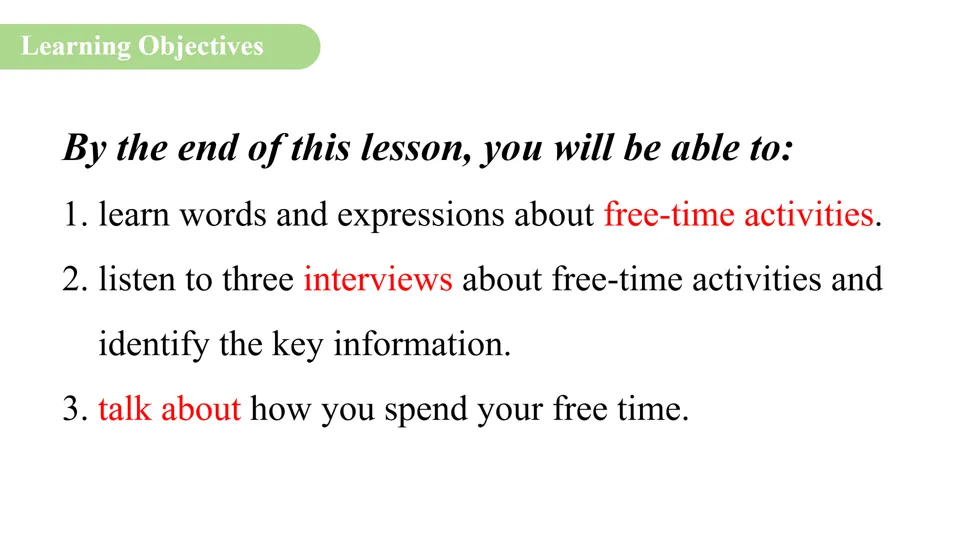 Learning Objectives

By the end of this lesson, you will be able to:

1. learn words and expressions about free-time activities.

2. listen to three interviews about free-time activities and identify the key information.

3. talk about how you spend your free time.